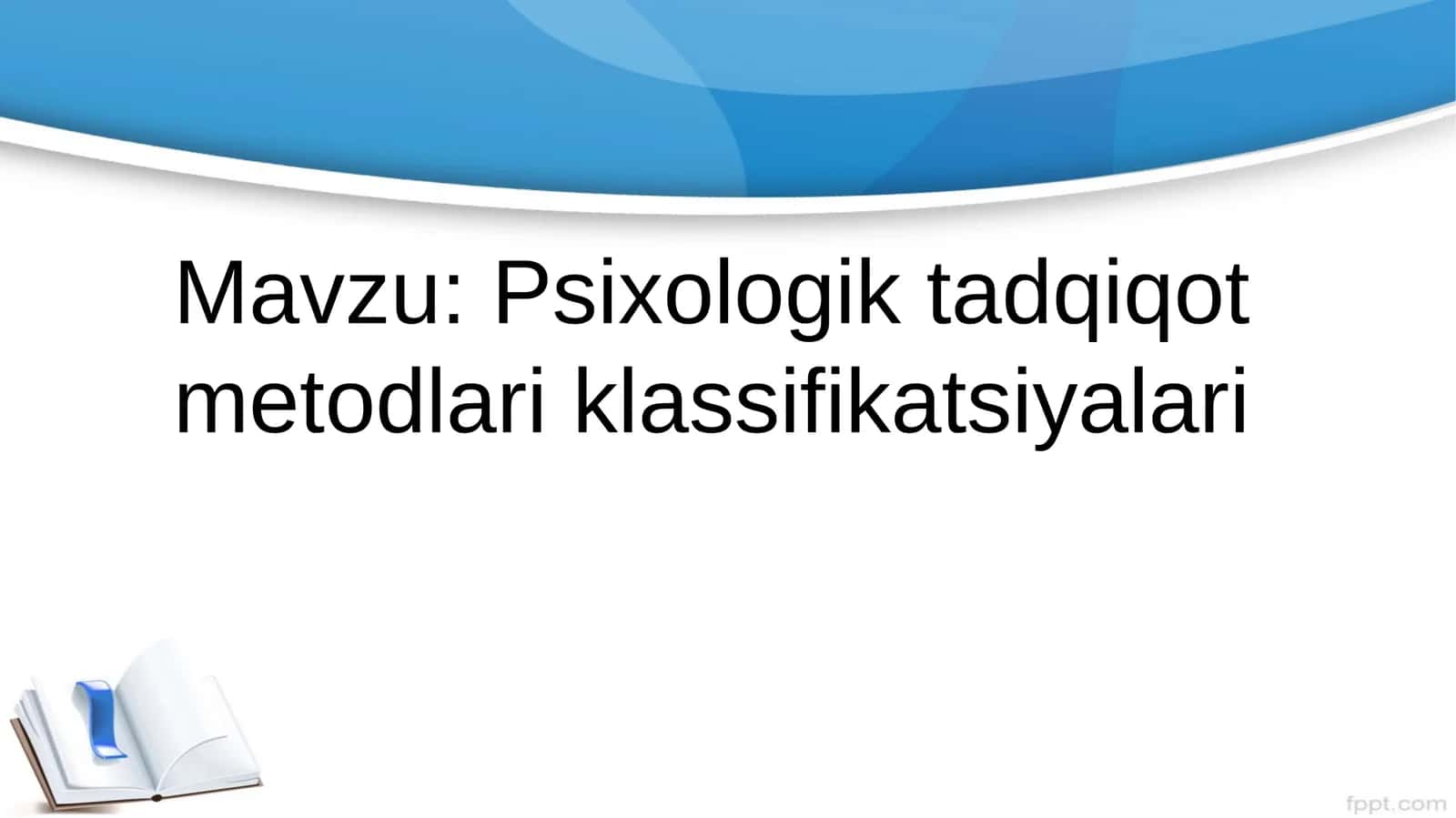 Mavzu: Psixologik tadqiqot metodlari klassifikatsiyalari

fppt.com